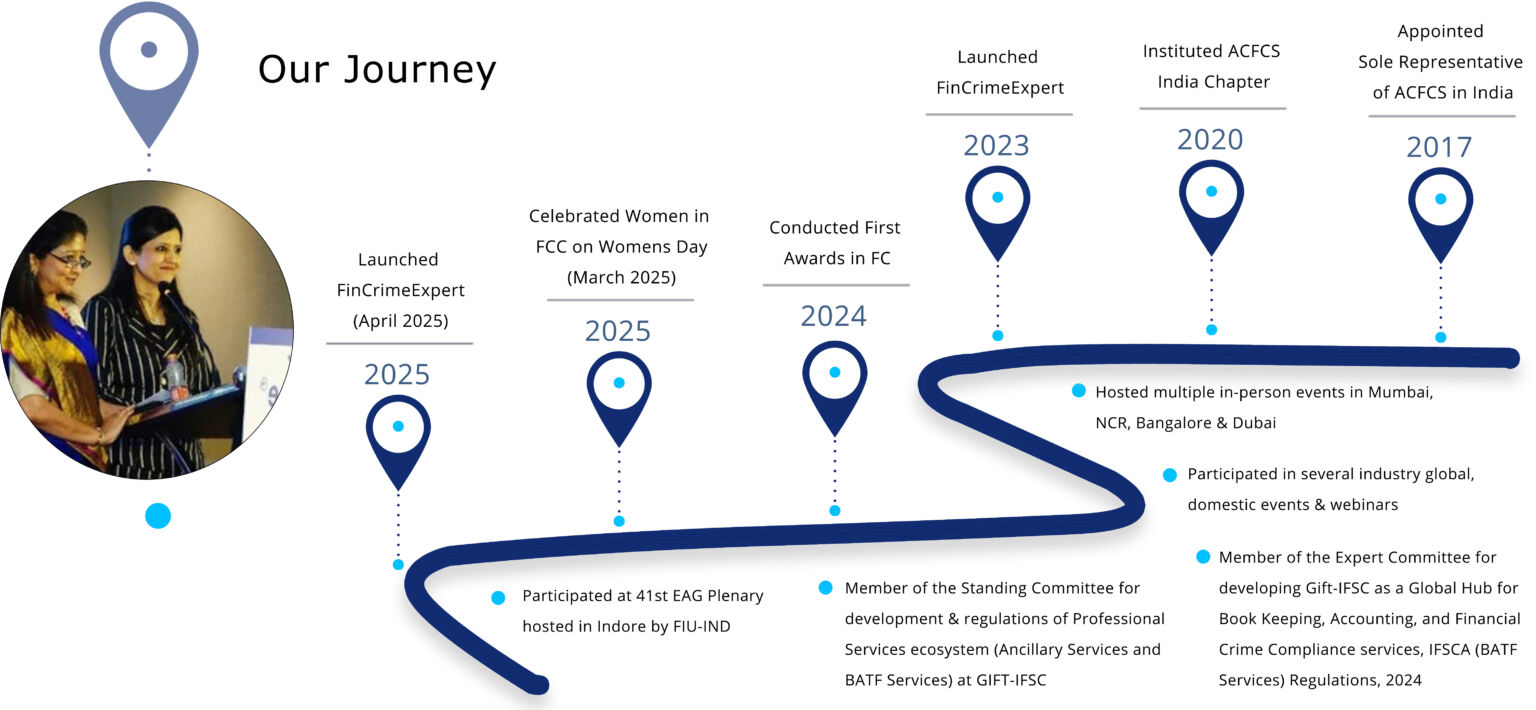 Our Journey

Launched FinCrimeExpert (April 2025)

2025

Celebrated Women in FCC on Womens Day (March 2025)

2025

Conducted First Awards in FC

2024

Launched FinCrimeExpert

2023

Instituted ACFCS India Chapter

2020

Appointed Sole Representative of ACFCS in India

2017

Hosted multiple in-person events in Mumbai, NCR, Bangalore & Dubai

Participated in several industry global, domestic events & webinars

Member of the Expert Committee for developing Gift-IFSC as a Global Hub for Book Keeping, Accounting, and Financial Crime Compliance services, IFSCA (BATF Services) Regulations, 2024

Participated at 41st EAG Plenary hosted in Indore by FIU-IND

Member of the Standing Committee for development & regulations of Professional Services ecosystem (Ancillary Services and BATF Services) at GIFT-IFSC